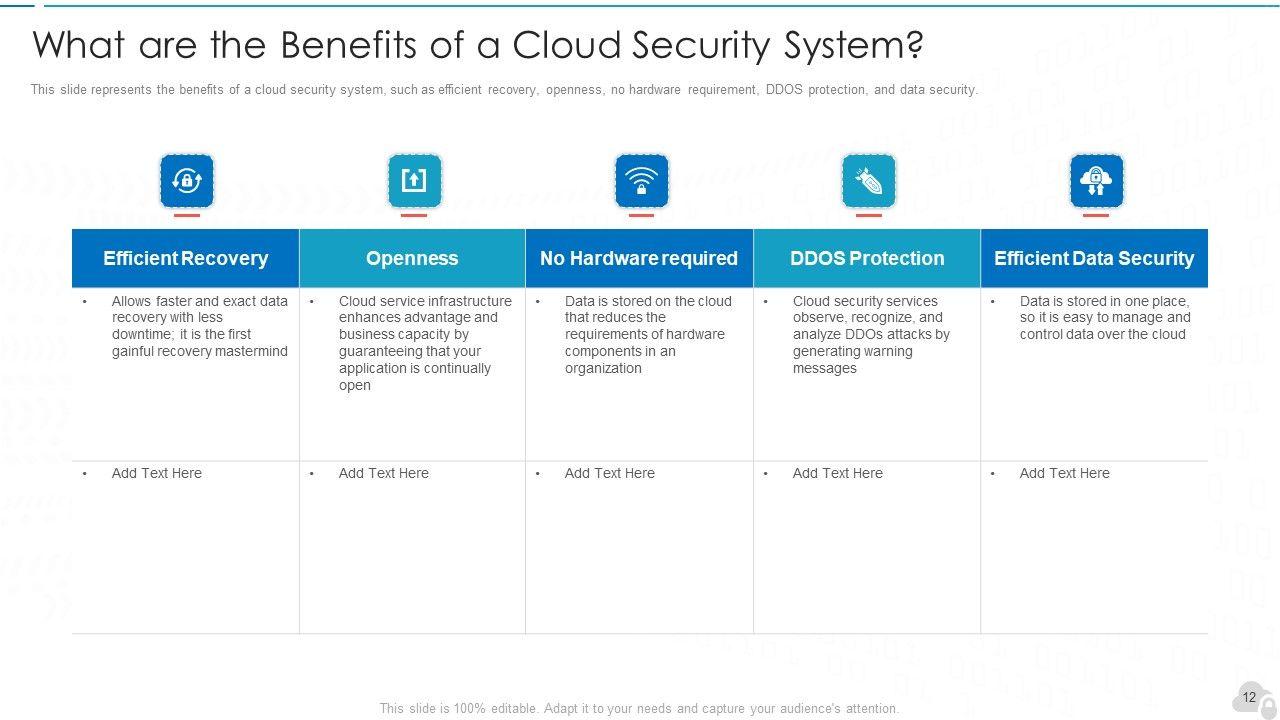 What are the Benefits of a Cloud Security System?

This slide represents the benefits of a cloud security system, such as efficient recovery, openness, no hardware requirement, DDOS protection, and data security.

| Efficient Recovery | Openness | No Hardware required | DDOS Protection | Efficient Data Security |
|---|---|---|---|---|
| • Allows faster and exact data recovery with less downtime; it is the first gainful recovery mastermind | • Cloud service infrastructure enhances advantage and business capacity by guaranteeing that your application is continually open | • Data is stored on the cloud that reduces the requirements of hardware components in an organization | • Cloud security services observe, recognize, and analyze DDOs attacks by generating warning messages | • Data is stored in one place, so it is easy to manage and control data over the cloud |
| • Add Text Here | • Add Text Here | • Add Text Here | • Add Text Here | • Add Text Here |

This slide is 100% editable. Adapt it to your needs and capture your audience's attention.

12